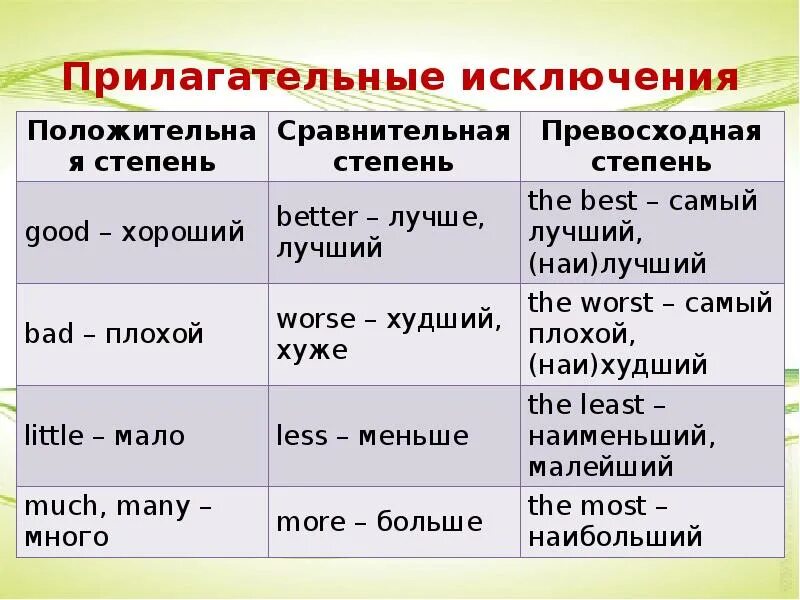 Прилагательные исключения

| Положительная степень | Сравнительная степень | Превосходная степень |
|---|---|---|
| good – хороший | better – лучше, лучший | the best – самый лучший, (наи)лучший |
| bad – плохой | worse – худший, хуже | the worst – самый плохой, (наи)худший |
| little – мало | less – меньше | the least – наименьший, малейший |
| much, many – много | more – больше | the most – наибольший |